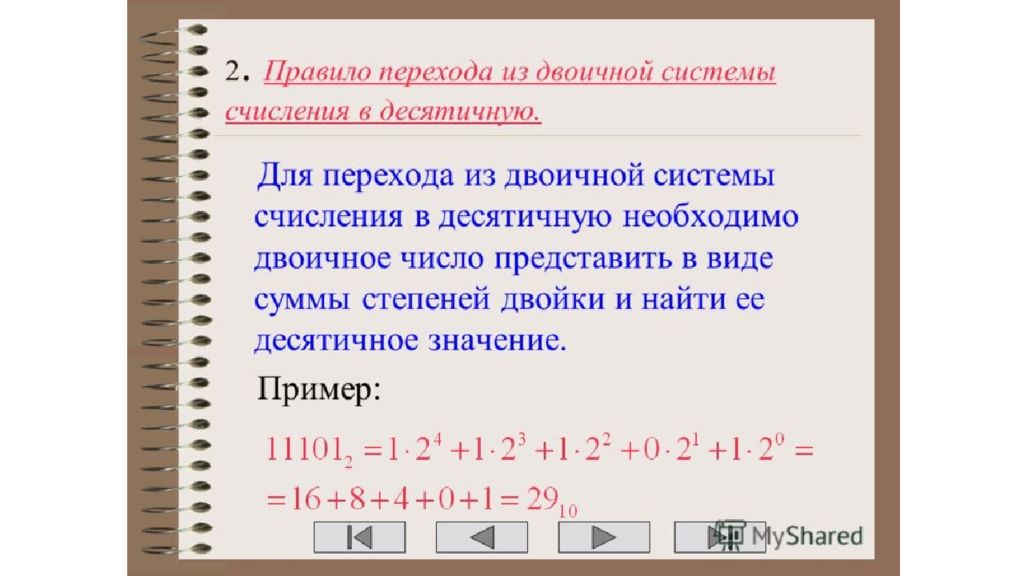 2. Правило перехода из двоичной системы счисления в десятичную.

Для перехода из двоичной системы счисления в десятичную необходимо двоичное число представить в виде суммы степеней двойки и найти ее десятичное значение.

Пример:

$11101_2 = 1 \cdot 2^4 + 1 \cdot 2^3 + 1 \cdot 2^2 + 0 \cdot 2^1 + 1 \cdot 2^0 =$
$= 16 + 8 + 4 + 0 + 1 = 29_{10}$

MyShared